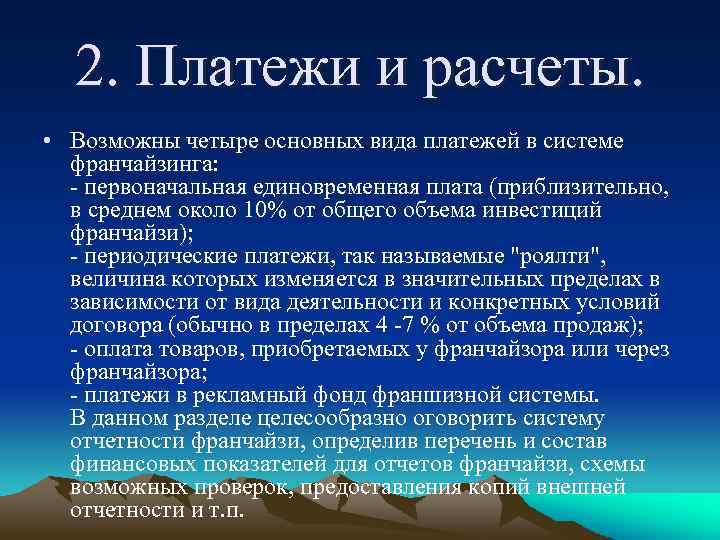 2. Платежи и расчеты.

• Возможны четыре основных вида платежей в системе франчайзинга:
- первоначальная единовременная плата (приблизительно, в среднем около 10% от общего объема инвестиций франчайзи);
- периодические платежи, так называемые "роялти", величина которых изменяется в значительных пределах в зависимости от вида деятельности и конкретных условий договора (обычно в пределах 4 -7 % от объема продаж);
- оплата товаров, приобретаемых у франчайзора или через франчайзора;
- платежи в рекламный фонд франшизной системы.
В данном разделе целесообразно оговорить систему отчетности франчайзи, определив перечень и состав финансовых показателей для отчетов франчайзи, схемы возможных проверок, предоставления копий внешней отчетности и т.п.